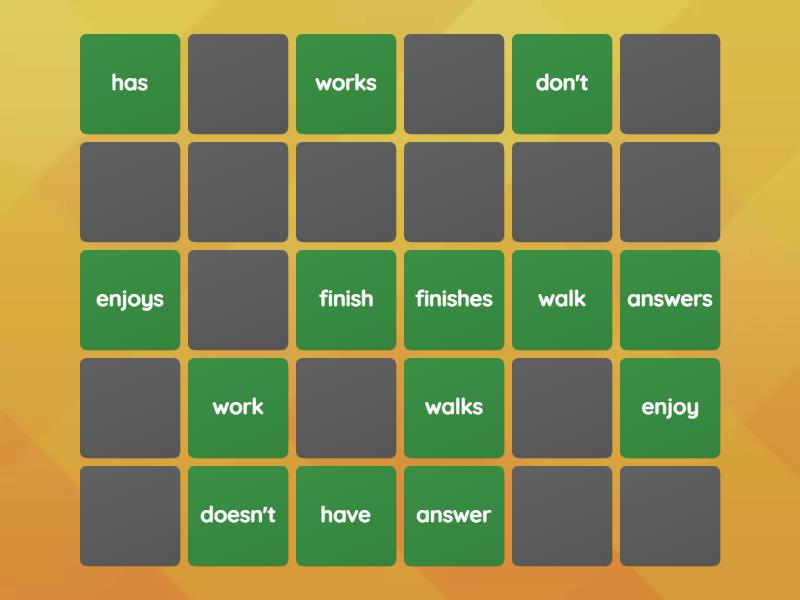 has
works
don't
enjoys
finish
finishes
walk
answers
work
walks
enjoy
doesn't
have
answer